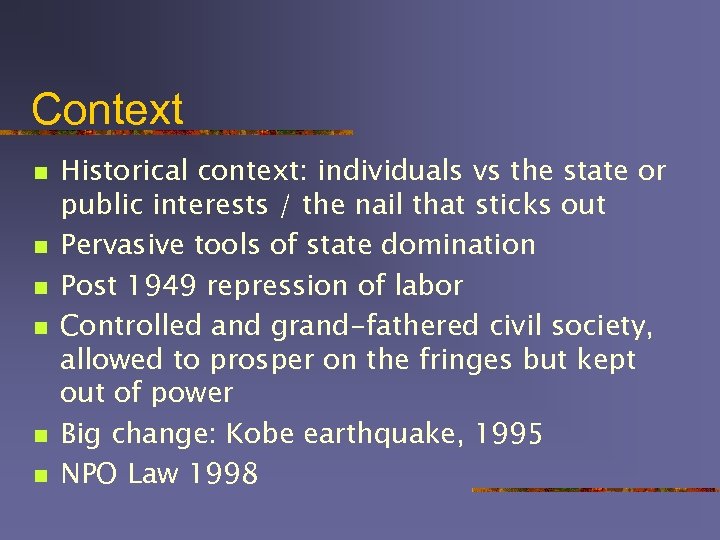 Context

- Historical context: individuals vs the state or public interests / the nail that sticks out
- Pervasive tools of state domination
- Post 1949 repression of labor
- Controlled and grand-fathered civil society, allowed to prosper on the fringes but kept out of power
- Big change: Kobe earthquake, 1995
- NPO Law 1998